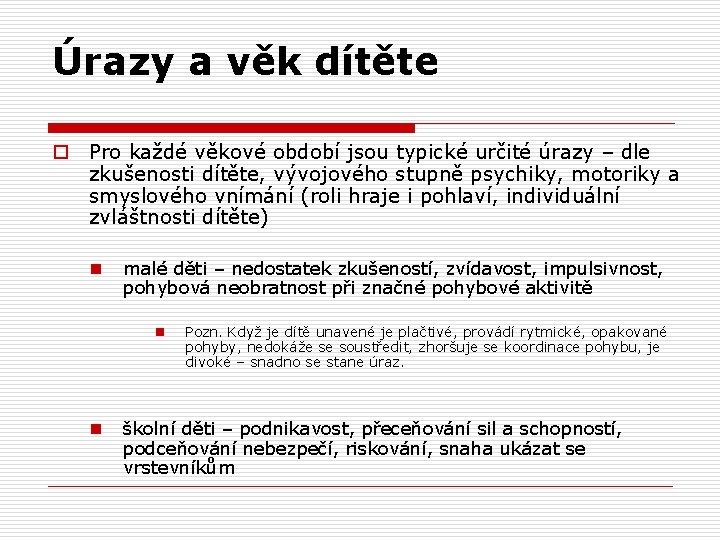 Úrazy a věk dítěte

Pro každé věkové období jsou typické určité úrazy – dle zkušenosti dítěte, vývojového stupně psychiky, motoriky a smyslového vnímání (roli hraje i pohlaví, individuální zvláštnosti dítěte)

malé děti – nedostatek zkušeností, zvídavost, impulsivnost, pohybová neobratnost při značné pohybové aktivitě

Pozn. Když je dítě unavené je plačtivé, provádí rytmické, opakované pohyby, nedokáže se soustředit, zhoršuje se koordinace pohybu, je divoké – snadno se stane úraz.

školní děti – podnikavost, přeceňování sil a schopností, podceňování nebezpečí, riskování, snaha ukázat se vrstevníkům